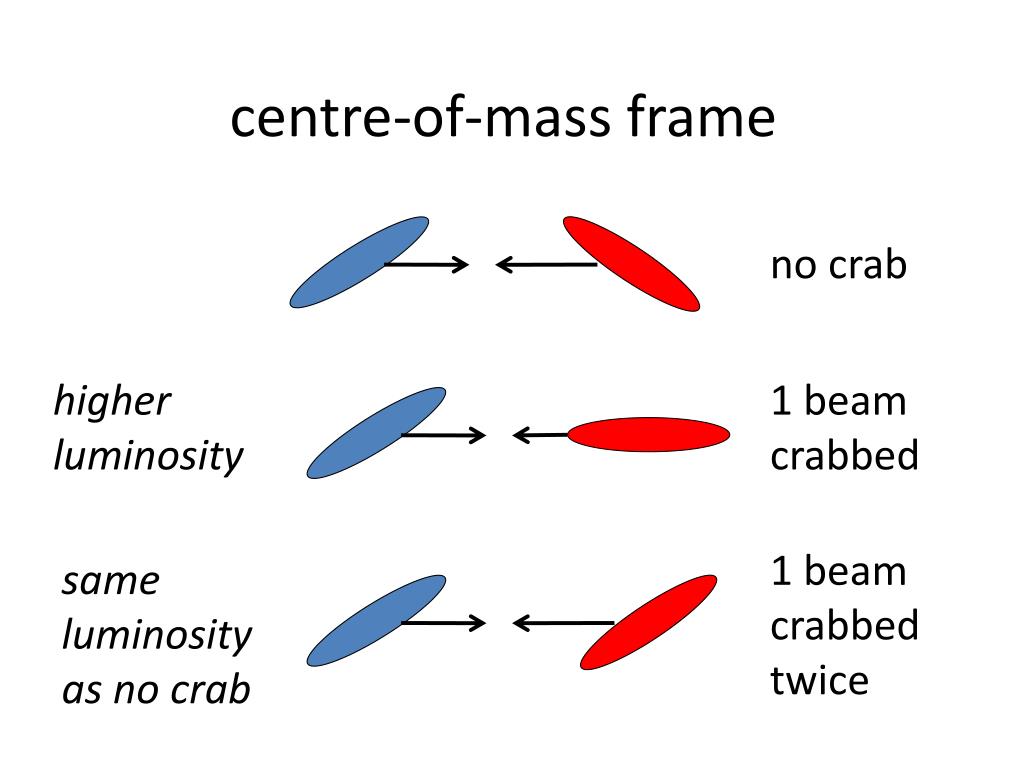 centre-of-mass frame

no crab

higher luminosity

1 beam crabbed

same luminosity as no crab

1 beam crabbed twice